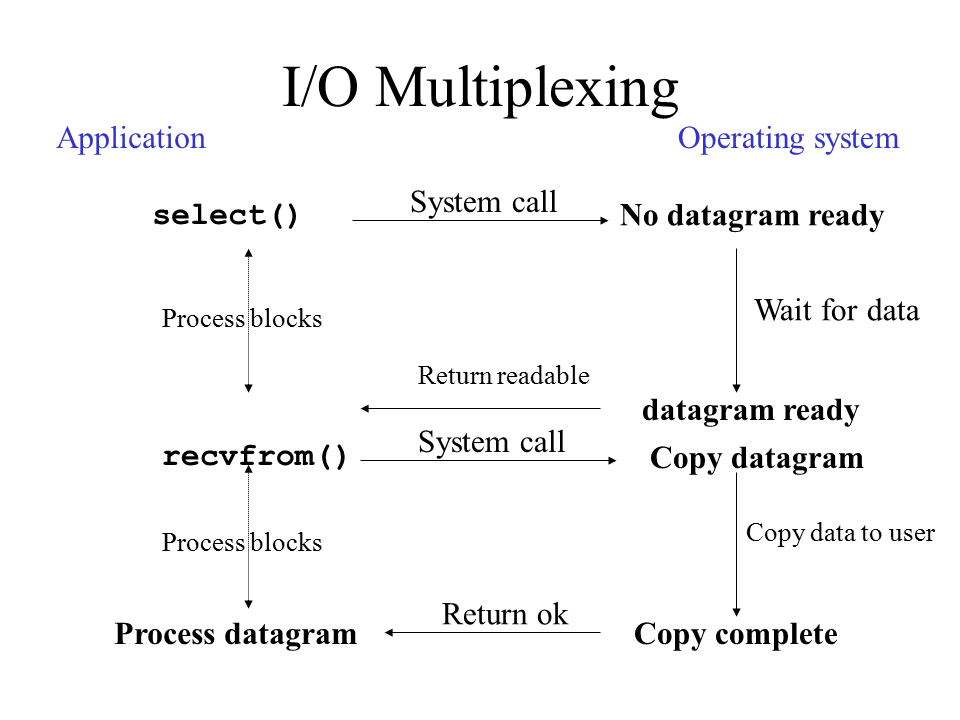 I/O Multiplexing

Application

Operating system

select()

System call

No datagram ready

Process blocks

Wait for data

Return readable

datagram ready

recvfrom()

System call

Copy datagram

Process blocks

Copy data to user

Process datagram

Return ok

Copy complete